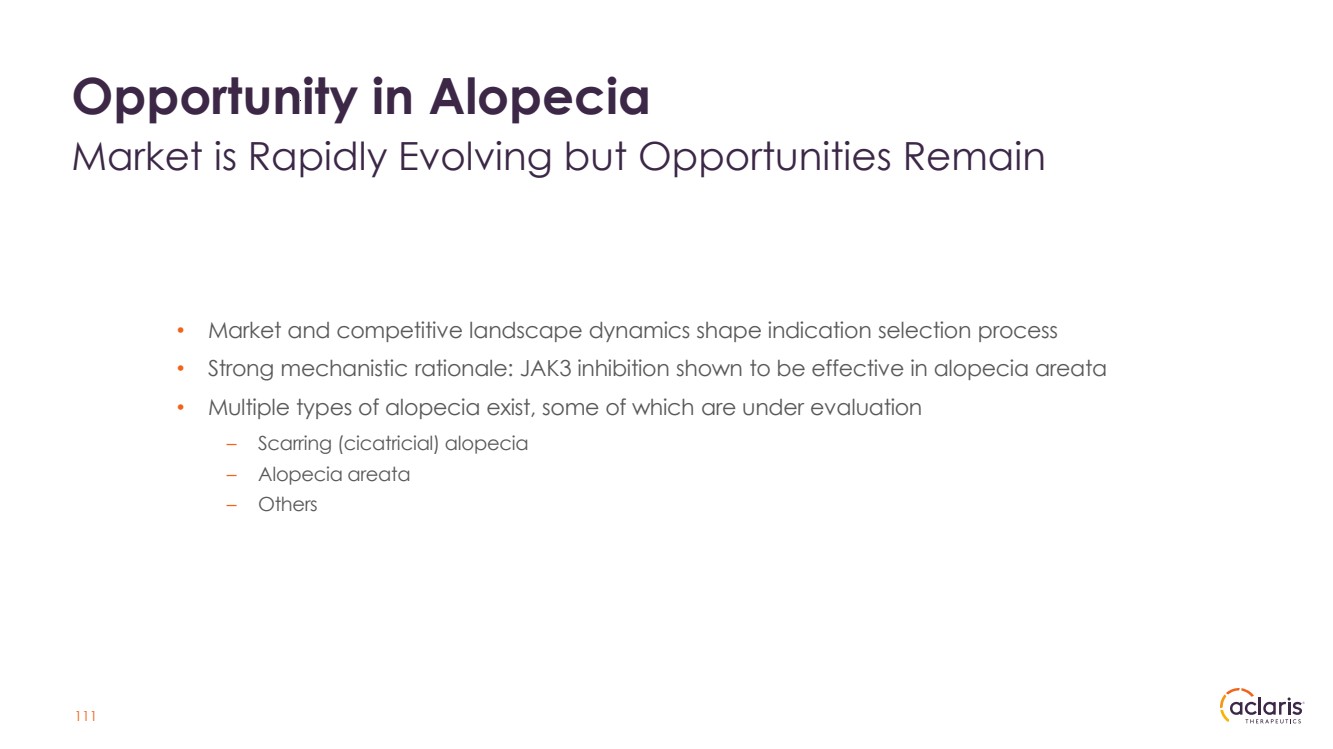 Opportunity in Alopecia
Market is Rapidly Evolving but Opportunities Remain

• Market and competitive landscape dynamics shape indication selection process
• Strong mechanistic rationale: JAK3 inhibition shown to be effective in alopecia areata
• Multiple types of alopecia exist, some of which are under evaluation
– Scarring (cicatricial) alopecia
– Alopecia areata
– Others

111

aclaris THERAPEUTICS